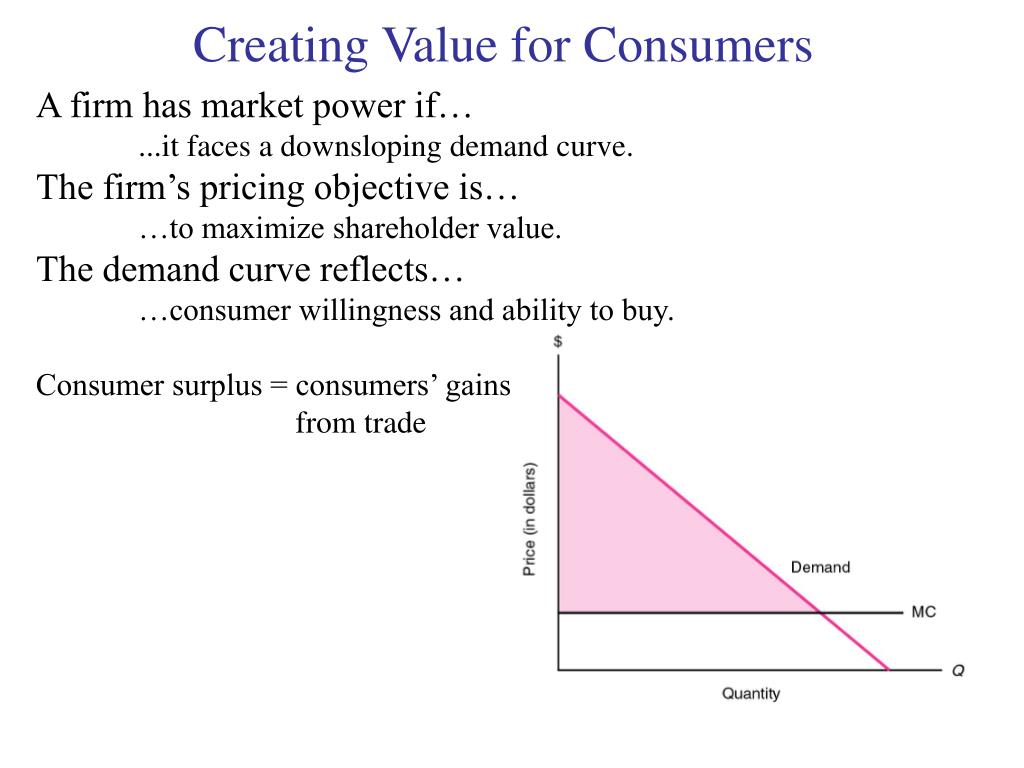 Creating Value for Consumers

A firm has market power if…

...it faces a downsloping demand curve.

The firm's pricing objective is…

…to maximize shareholder value.

The demand curve reflects…

…consumer willingness and ability to buy.

Consumer surplus = consumers' gains from trade

$

Price (in dollars)

Demand

MC

Q

Quantity